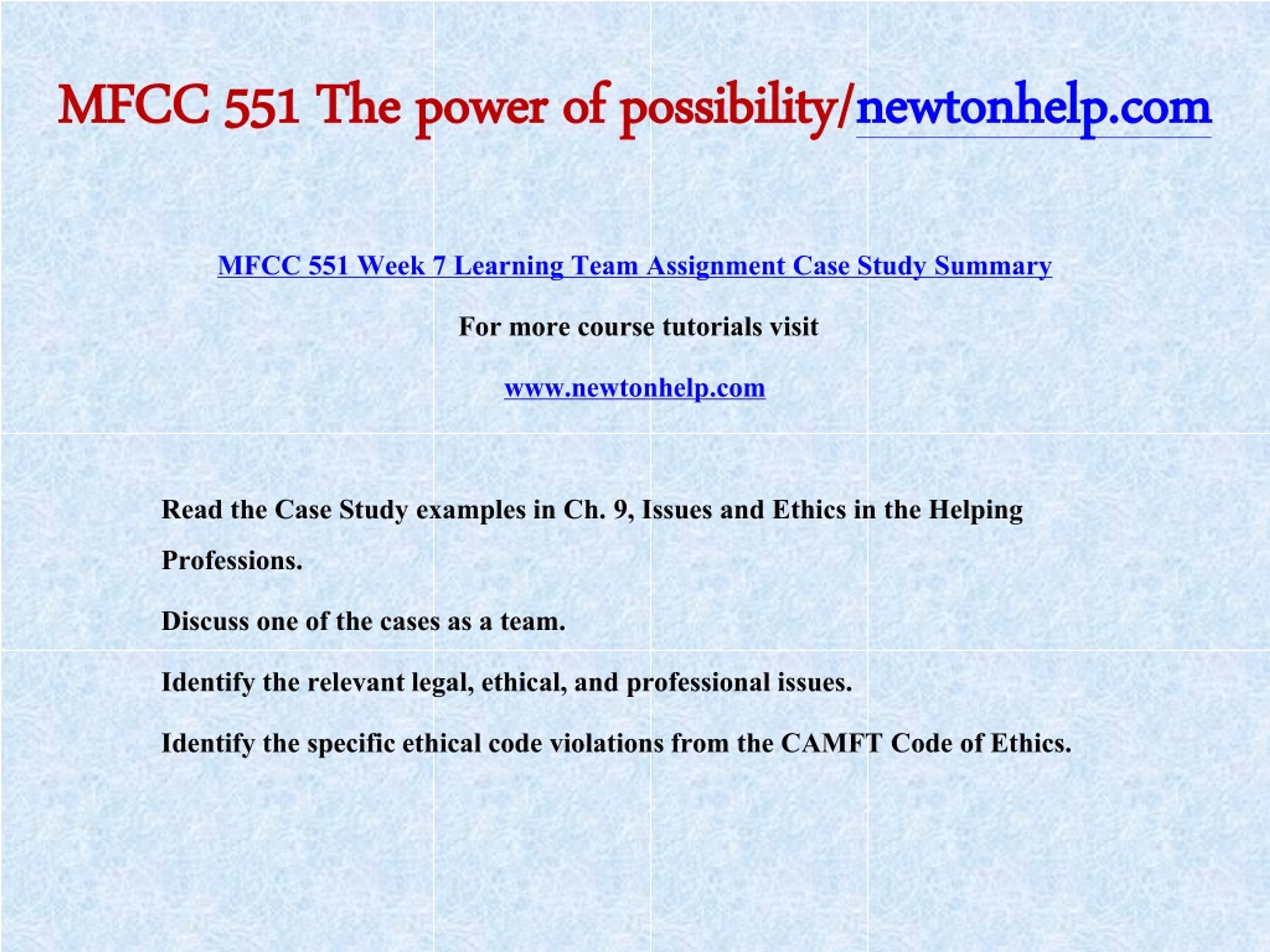 MFCC 551 The power of possibility/newtonhelp.com

MFCC 551 Week 7 Learning Team Assignment Case Study Summary

For more course tutorials visit

www.newtonhelp.com

Read the Case Study examples in Ch. 9, Issues and Ethics in the Helping Professions.

Discuss one of the cases as a team.

Identify the relevant legal, ethical, and professional issues.

Identify the specific ethical code violations from the CAMFT Code of Ethics.